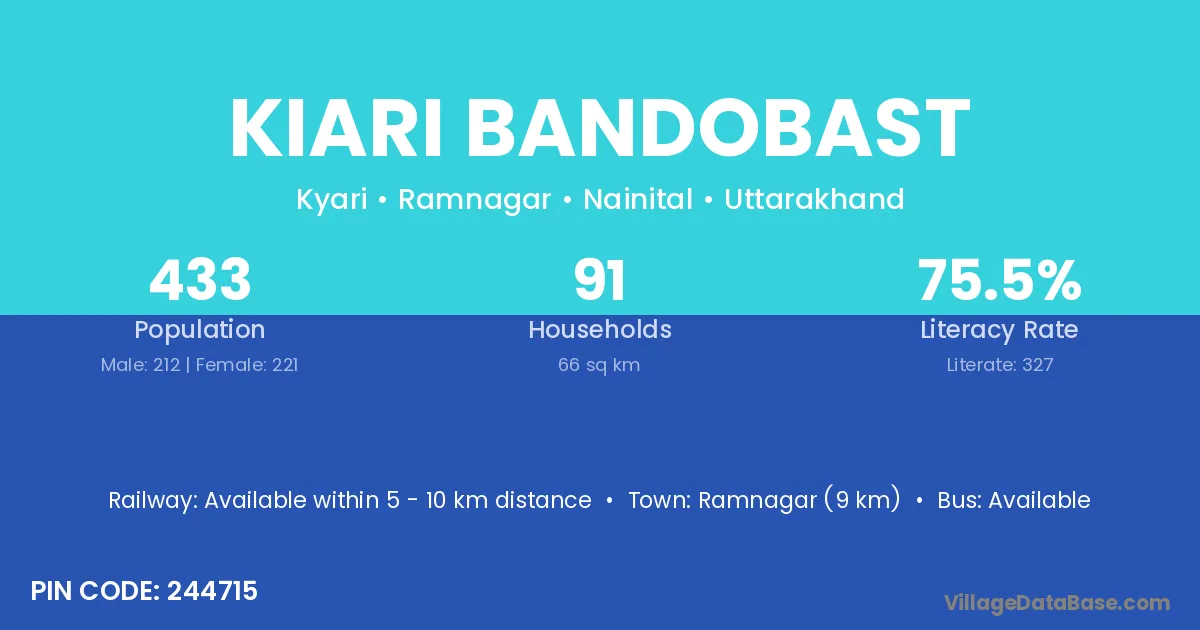 KIARI BANDOBAST

Kyari • Ramnagar • Nainital • Uttarakhand

433
Population
Male: 212 | Female: 221

91
Households
66 sq km

75.5%
Literacy Rate
Literate: 327

Railway: Available within 5 - 10 km distance • Town: Ramnagar (9 km) • Bus: Available

PIN CODE: 244715

VillageDataBase.com